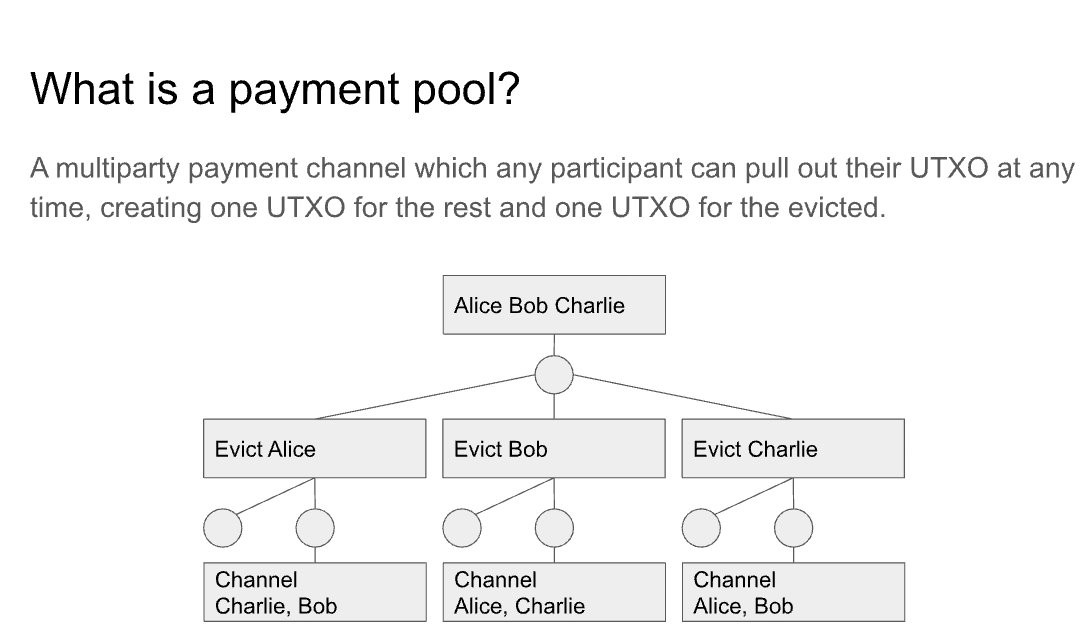 What is a payment pool?

A multiparty payment channel which any participant can pull out their UTXO at any time, creating one UTXO for the rest and one UTXO for the evicted.

Alice Bob Charlie

Evict Alice

Evict Bob

Evict Charlie

Channel
Charlie, Bob

Channel
Alice, Charlie

Channel
Alice, Bob